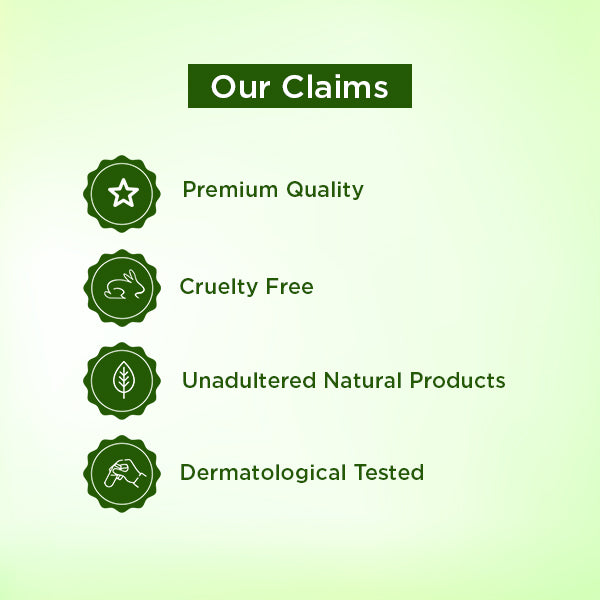 Our Claims

Premium Quality

Cruelty Free

Unadultered Natural Products

Dermatological Tested